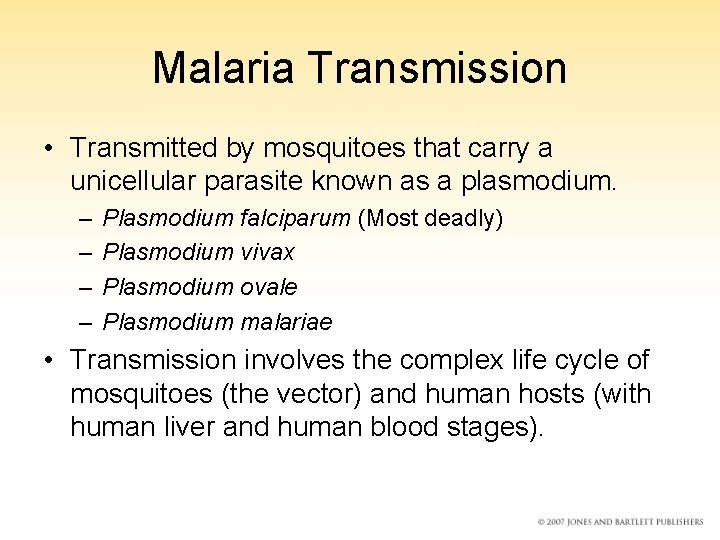 Malaria Transmission

• Transmitted by mosquitoes that carry a unicellular parasite known as a plasmodium.

– Plasmodium falciparum (Most deadly)
– Plasmodium vivax
– Plasmodium ovale
– Plasmodium malariae

• Transmission involves the complex life cycle of mosquitoes (the vector) and human hosts (with human liver and human blood stages).

© 2007 JONES AND BARTLETT PUBLISHERS